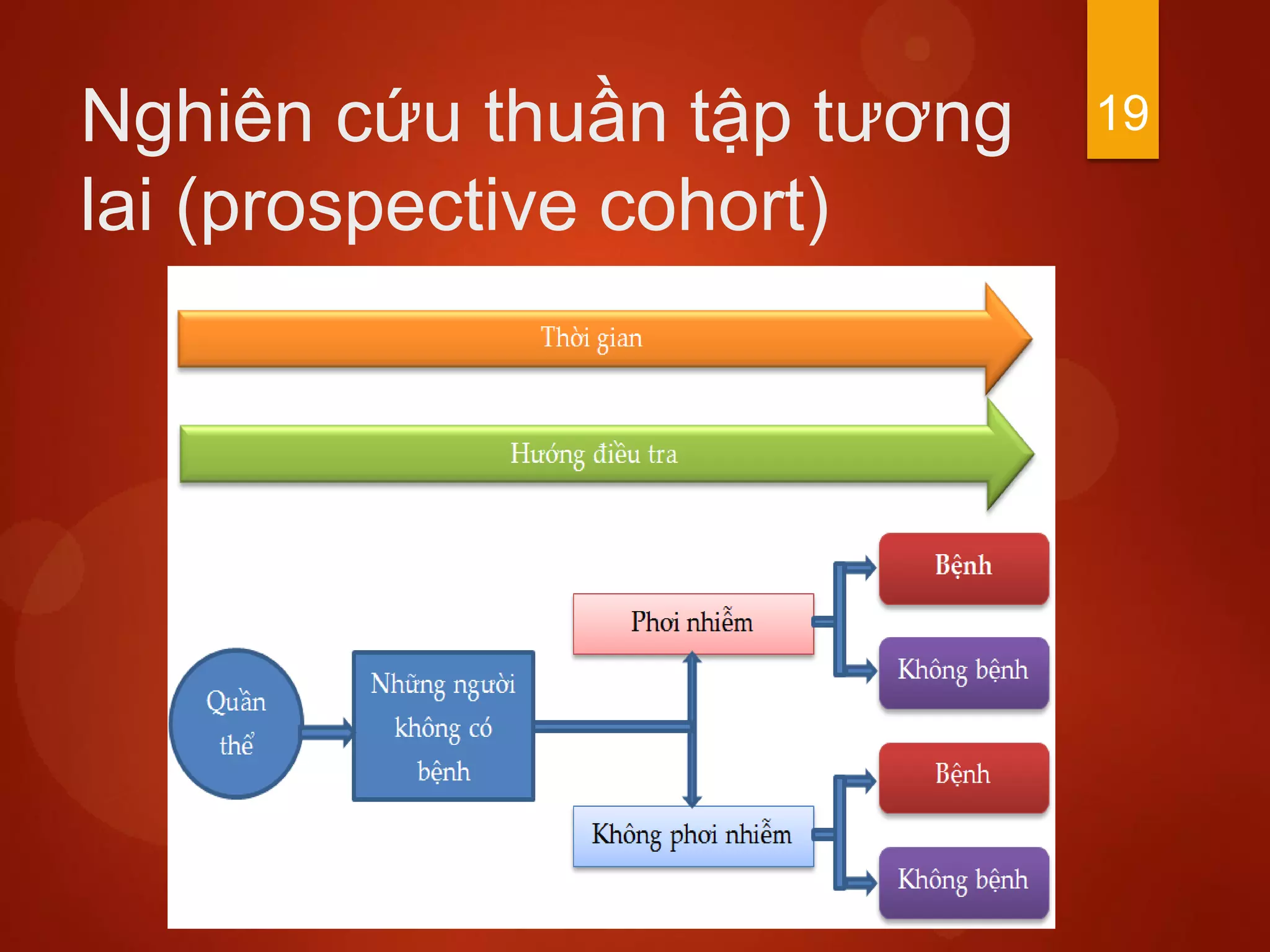 Nghiên cứu thuần tập tương lai (prospective cohort)

19

Thời gian

Hướng điều tra

Quần thể

Những người không có bệnh

Phơi nhiễm

Không phơi nhiễm

Bệnh

Không bệnh

Bệnh

Không bệnh